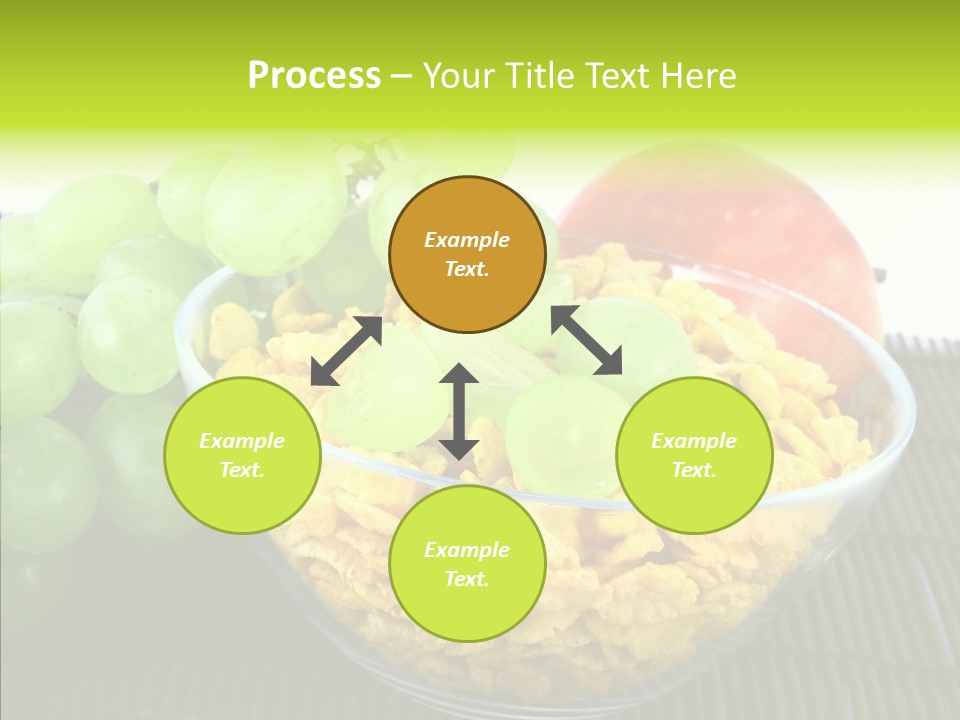 Process – Your Title Text Here

Example Text.

Example Text.

Example Text.

Example Text.